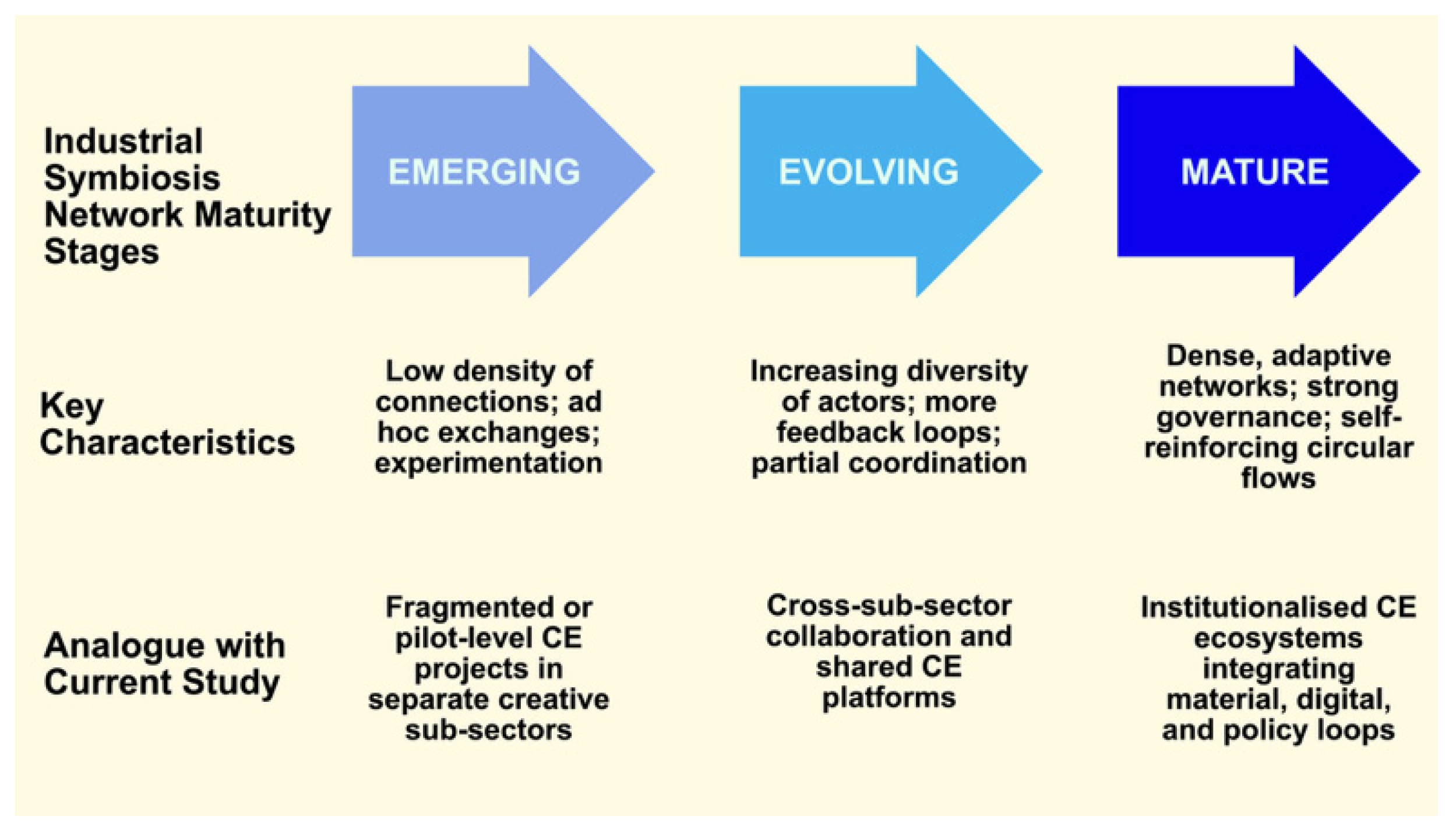 | Industrial Symbiosis Network Maturity Stages | EMERGING | EVOLVING | MATURE |
|---|---|---|---|
| Key Characteristics | Low density of connections; ad hoc exchanges; experimentation | Increasing diversity of actors; more feedback loops; partial coordination | Dense, adaptive networks; strong governance; self-reinforcing circular flows |
| Analogue with Current Study | Fragmented or pilot-level CE projects in separate creative sub-sectors | Cross-sub-sector collaboration and shared CE platforms | Institutionalised CE ecosystems integrating material, digital, and policy loops |